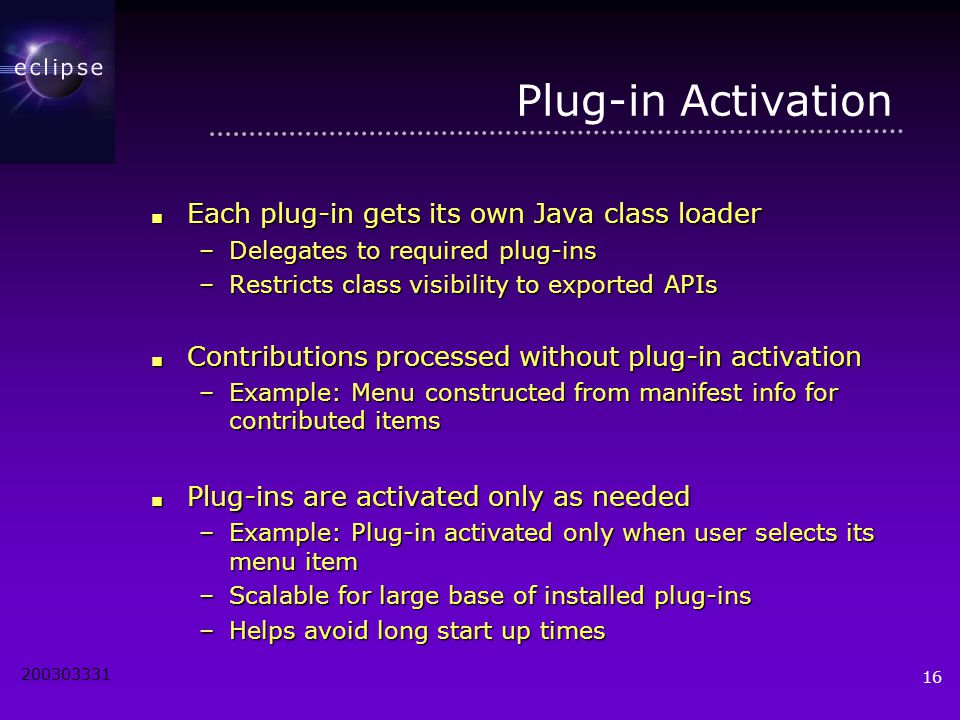 eclipse

Plug-in Activation

■ Each plug-in gets its own Java class loader
– Delegates to required plug-ins
– Restricts class visibility to exported APIs

■ Contributions processed without plug-in activation
– Example: Menu constructed from manifest info for contributed items

■ Plug-ins are activated only as needed
– Example: Plug-in activated only when user selects its menu item
– Scalable for large base of installed plug-ins
– Helps avoid long start up times

200303331

16